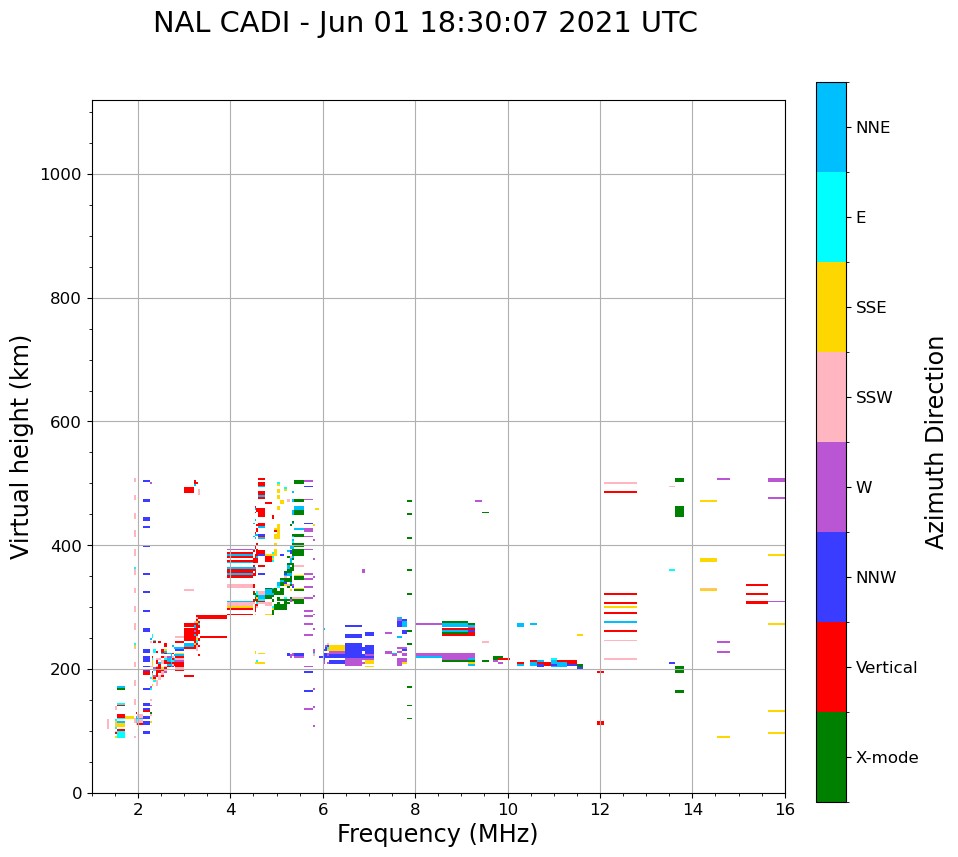 NAL CADI - Jun 01 18:30:07 2021 UTC

Virtual height (km)

1000
800
600
400
200
0

2
4
6
8
10
12
14
16

Frequency (MHz)

NNE
E
SSE
SSW
W
NNW
Vertical
X-mode

Azimuth Direction